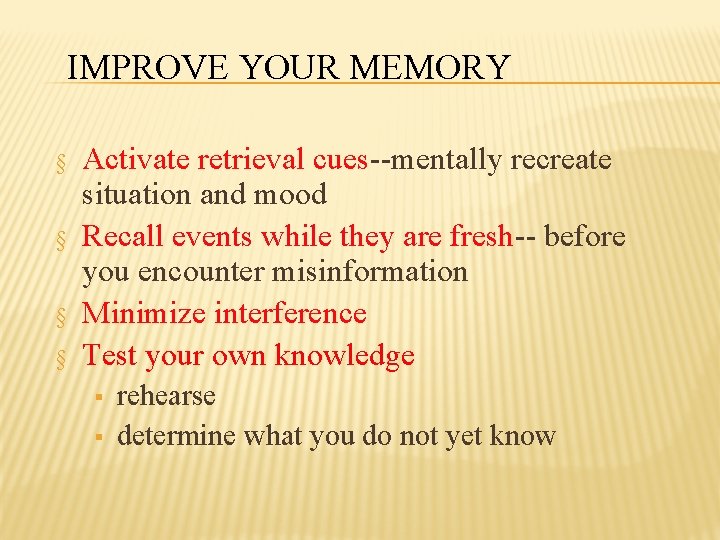 IMPROVE YOUR MEMORY

§ Activate retrieval cues--mentally recreate situation and mood

§ Recall events while they are fresh-- before you encounter misinformation

§ Minimize interference

§ Test your own knowledge

▪ rehearse

▪ determine what you do not yet know